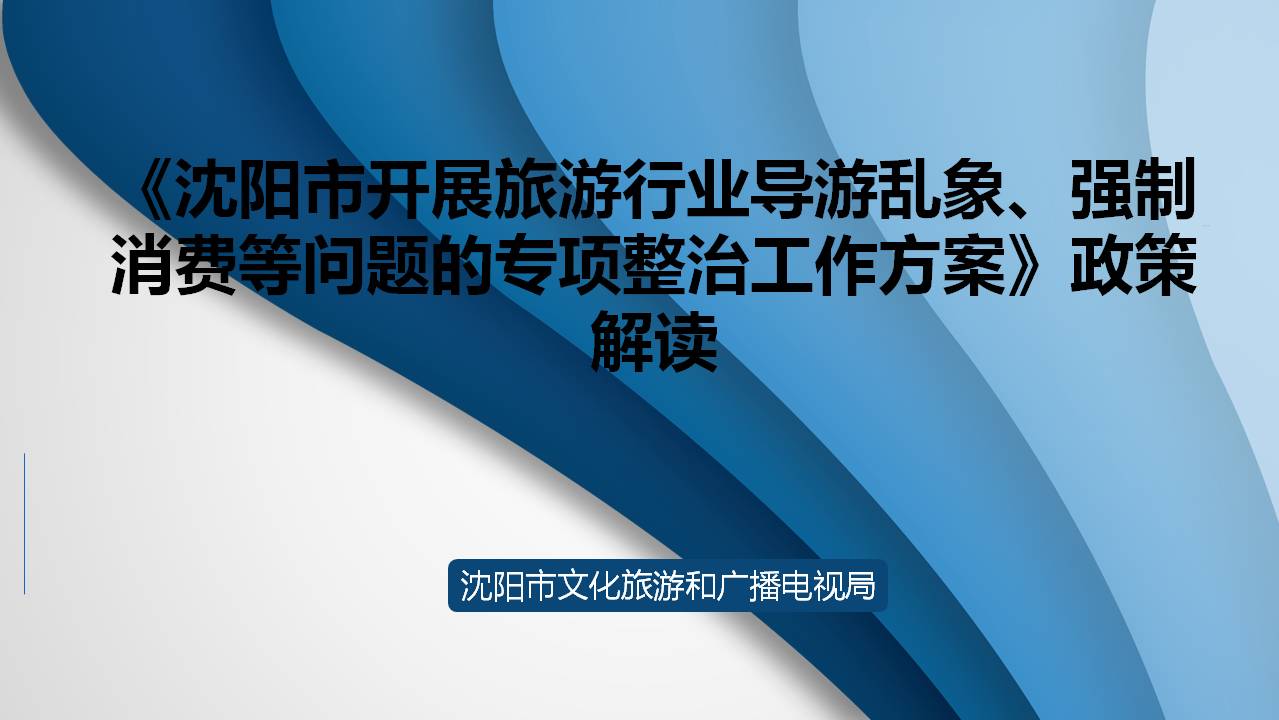 《沈阳市开展旅游行业导游乱象、强制消费等问题的专项整治工作方案》政策解读

沈阳市文化旅游和广播电视局